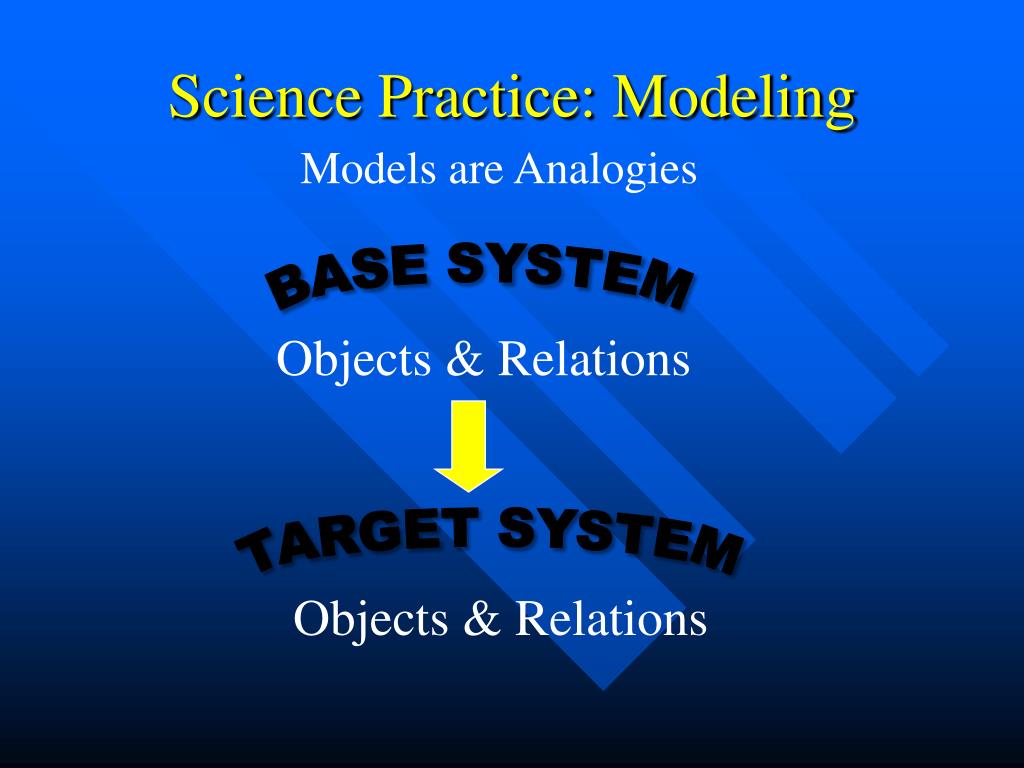 Science Practice: Modeling

Models are Analogies

BASE SYSTEM

Objects & Relations

TARGET SYSTEM

Objects & Relations